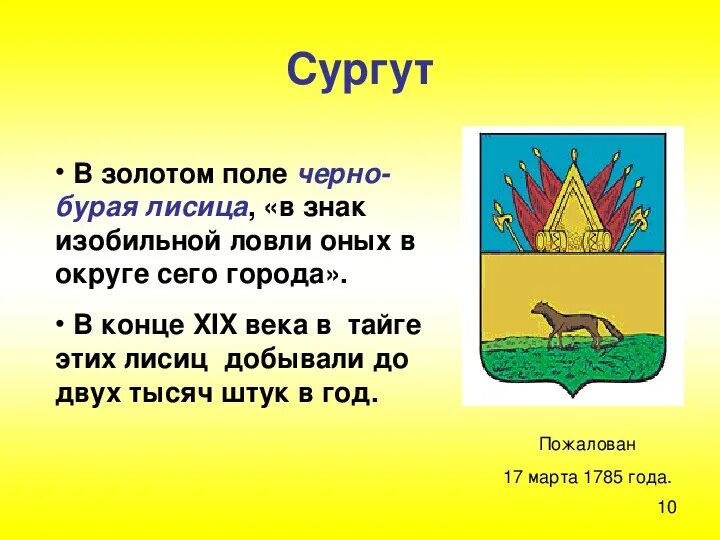 Сургут

• В золотом поле черно-бурая лисица, «в знак изобильной ловли оных в округе сего города».

• В конце XIX века в тайге этих лисиц добывали до двух тысяч штук в год.

Пожалован

17 марта 1785 года.

10